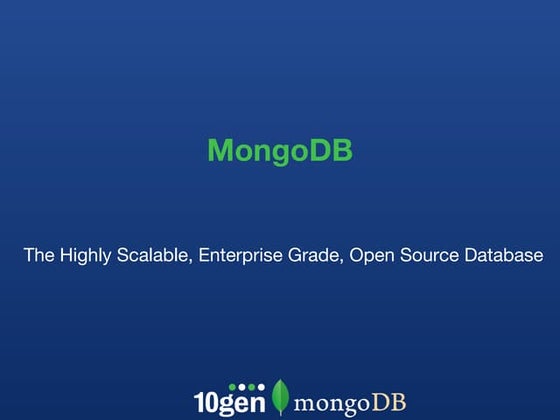 MongoDB

The Highly Scalable, Enterprise Grade, Open Source Database

10gen mongoDB